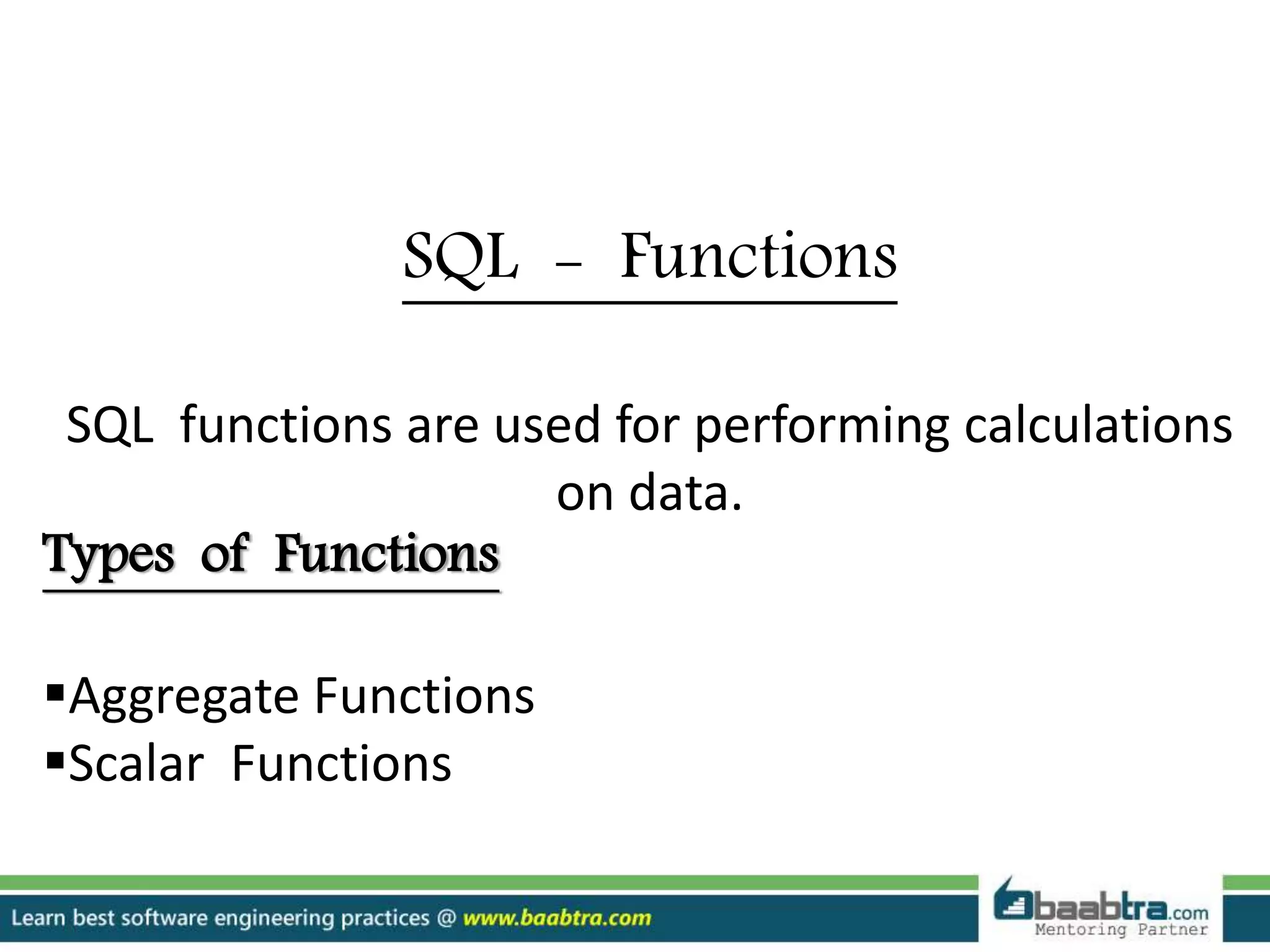 SQL – Functions

SQL functions are used for performing calculations on data.

Types of Functions

▪Aggregate Functions
▪Scalar Functions

Learn best software engineering practices @ www.baabtra.com

baabtra.com
Mentoring Partner